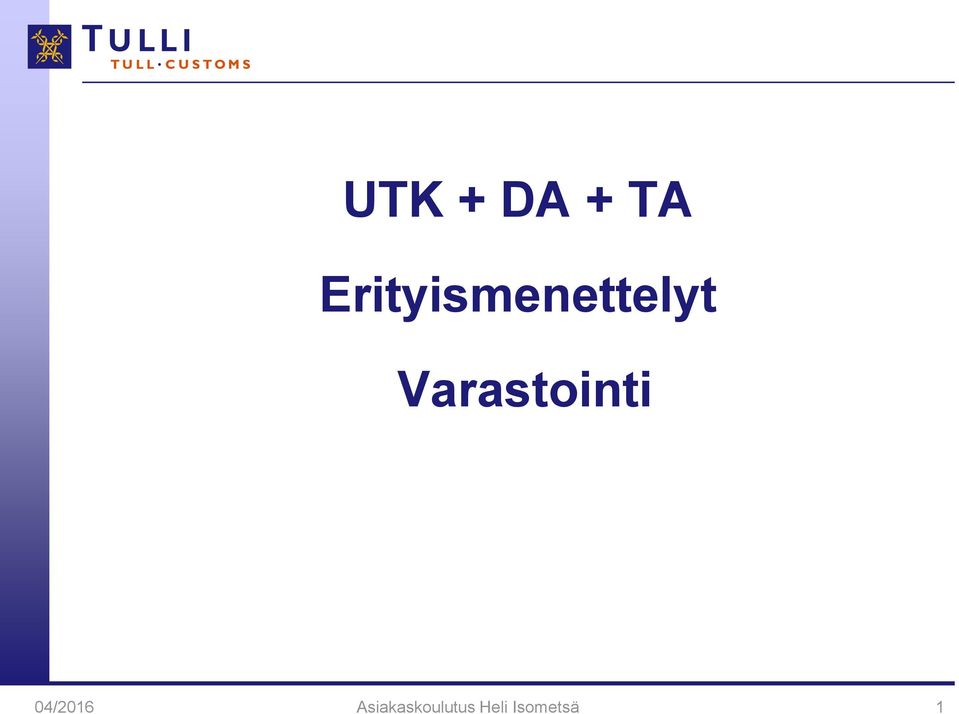 TULLI
TULL·CUSTOMS

UTK + DA + TA

Erityismenettelyt

Varastointi

04/2016 Asiakaskoulutus Heli Isometsä 1